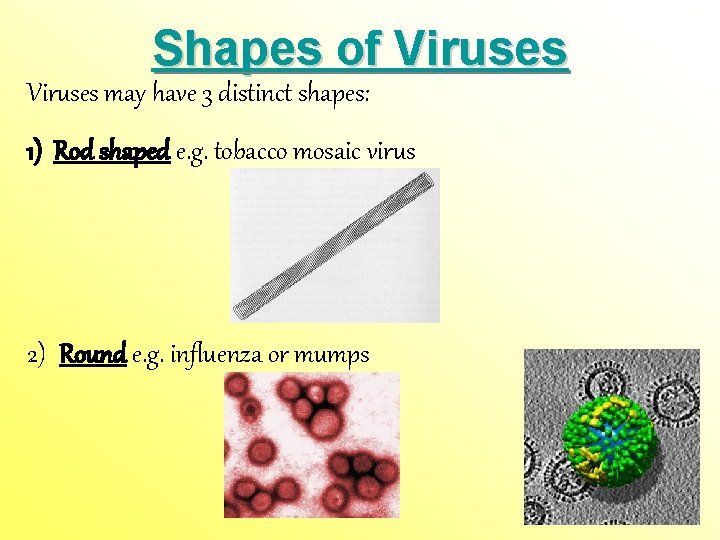 Shapes of Viruses

Viruses may have 3 distinct shapes:

1) Rod shaped e.g. tobacco mosaic virus

2) Round e.g. influenza or mumps